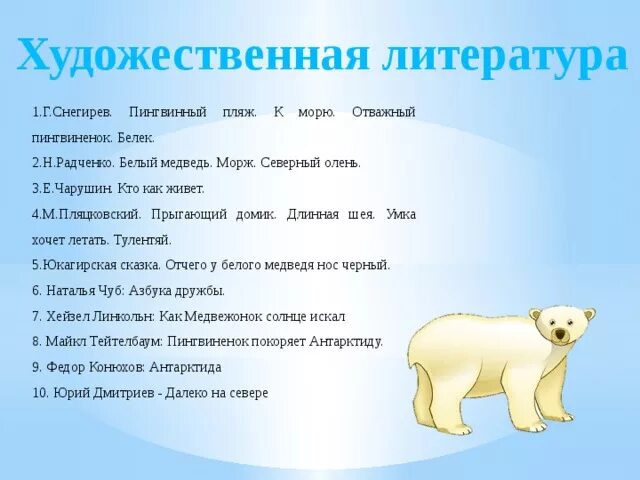 Художественная литература

1.Г.Снегирев. Пингвинный пляж. К морю. Отважный пингвиненок. Белек.

2.Н.Радченко. Белый медведь. Морж. Северный олень.

3.Е.Чарушин. Кто как живет.

4.М.Пляцковский. Прыгающий домик. Длинная шея. Умка хочет летать. Тулентяй.

5.Юкагирская сказка. Отчего у белого медведя нос черный.

6. Наталья Чуб: Азбука дружбы.

7. Хейзел Линкольн: Как Медвежонок солнце искал

8. Майкл Тейтелбаум: Пингвиненок покоряет Антарктиду.

9. Федор Конюхов: Антарктида

10. Юрий Дмитриев - Далеко на севере